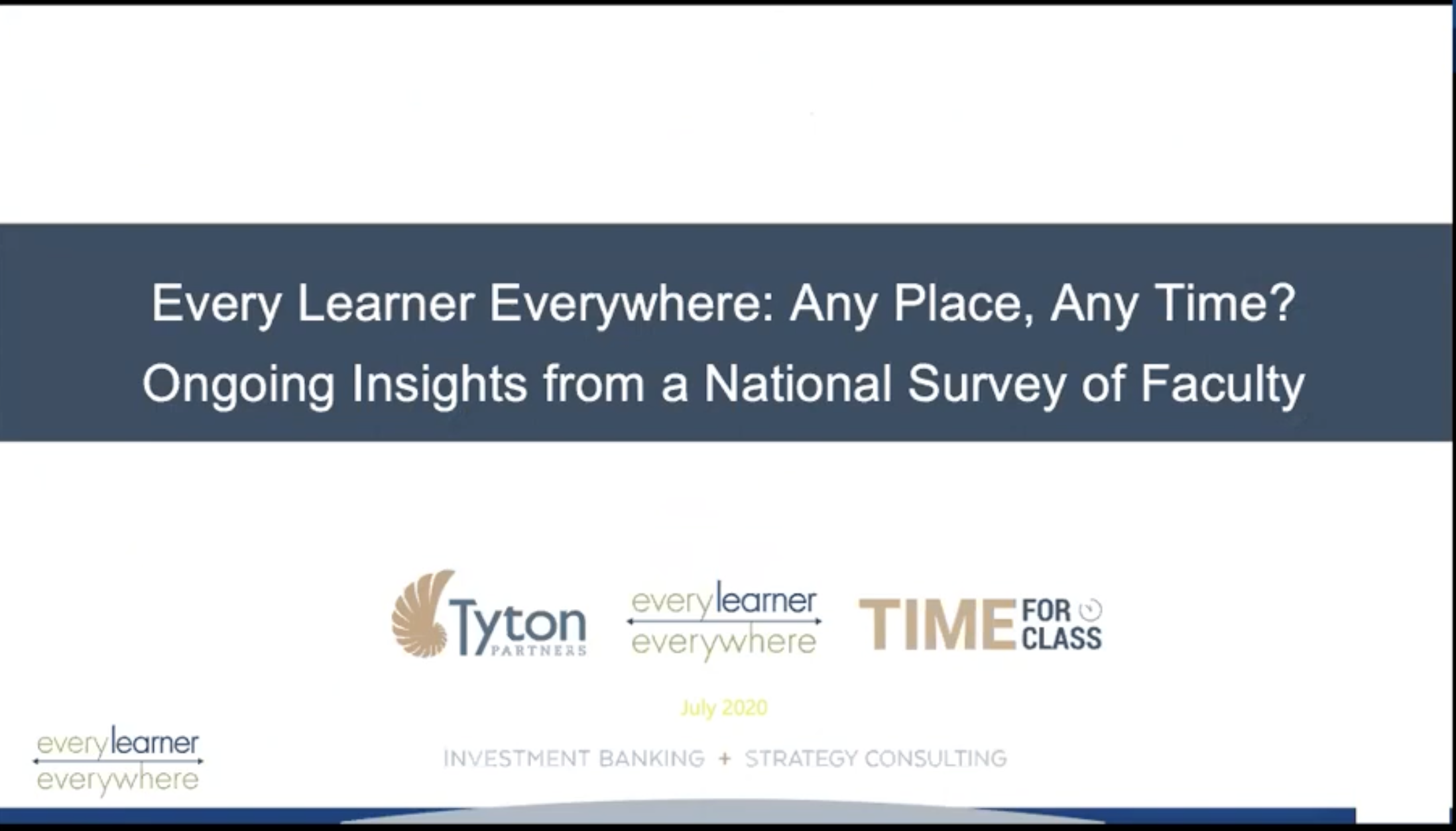 Every Learner Everywhere: Any Place, Any Time?
Ongoing Insights from a National Survey of Faculty

Tyton PARTNERS

every learner everywhere

TIME FOR CLASS

July 2020

every learner everywhere

INVESTMENT BANKING + STRATEGY CONSULTING